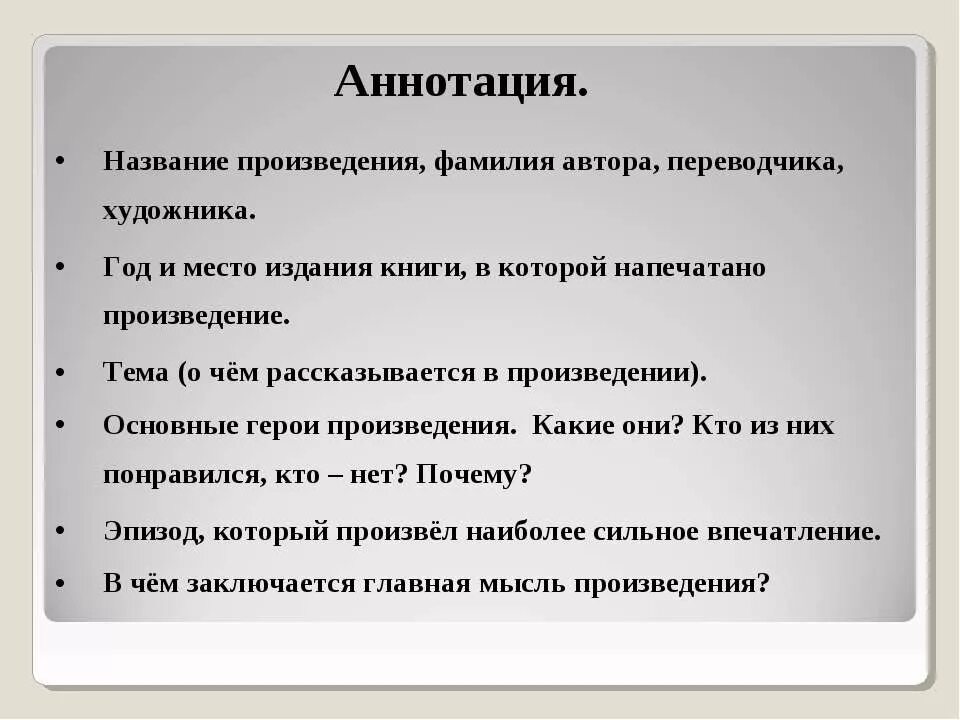 Аннотация.

• Название произведения, фамилия автора, переводчика, художника.

• Год и место издания книги, в которой напечатано произведение.

• Тема (о чём рассказывается в произведении).

• Основные герои произведения. Какие они? Кто из них понравился, кто – нет? Почему?

• Эпизод, который произвёл наиболее сильное впечатление.

• В чём заключается главная мысль произведения?